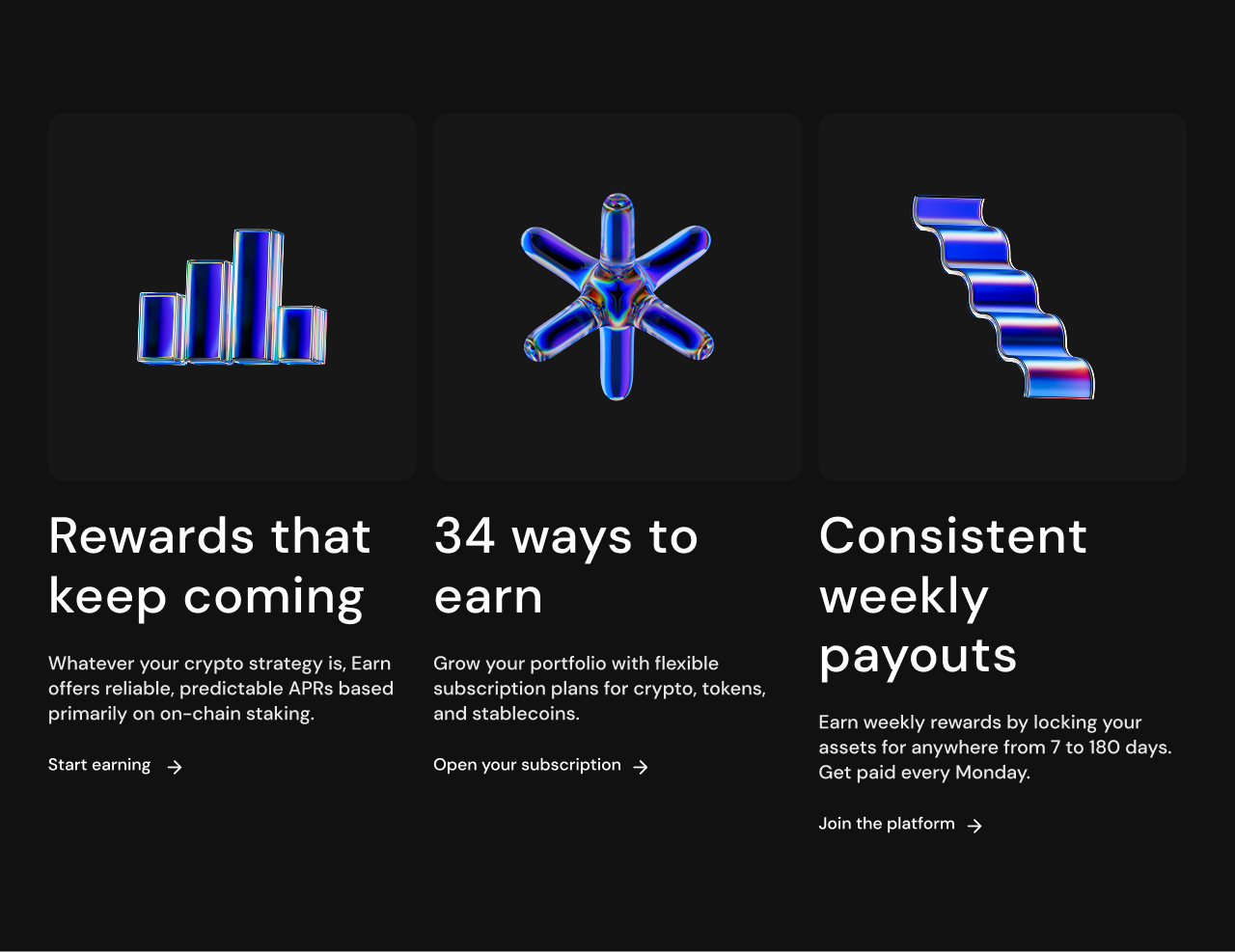 Rewards that keep coming

Whatever your crypto strategy is, Earn offers reliable, predictable APRs based primarily on on-chain staking.

Start earning →

34 ways to earn

Grow your portfolio with flexible subscription plans for crypto, tokens, and stablecoins.

Open your subscription →

Consistent weekly payouts

Earn weekly rewards by locking your assets for anywhere from 7 to 180 days. Get paid every Monday.

Join the platform →